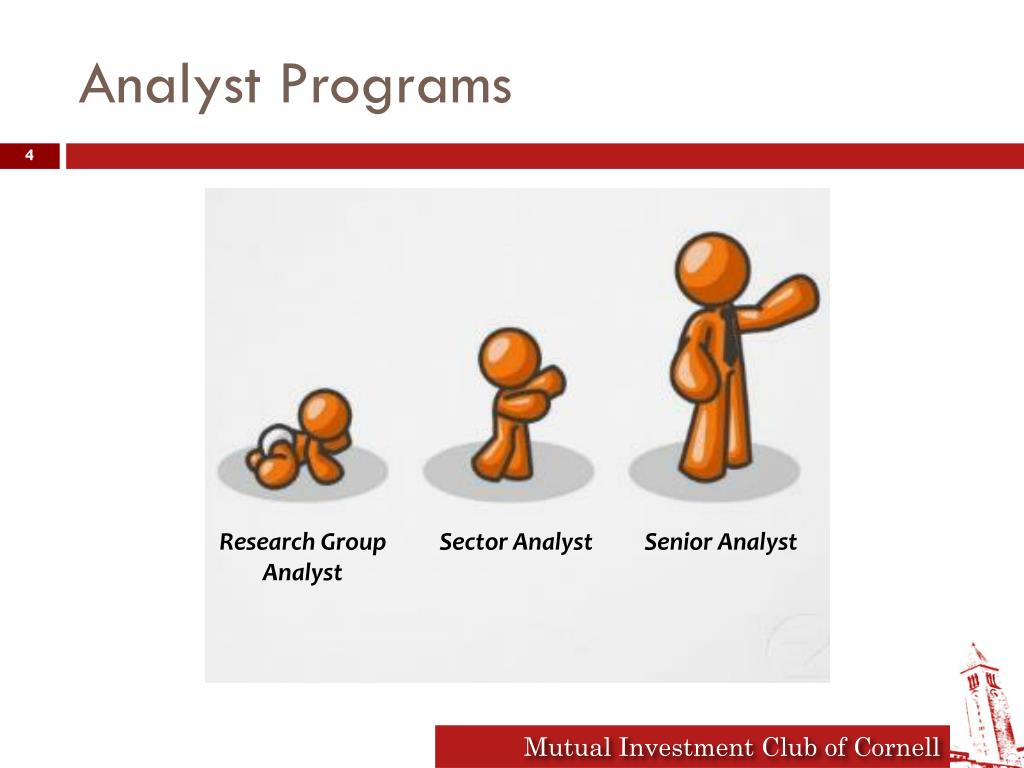 Analyst Programs

4

Research Group Analyst

Sector Analyst

Senior Analyst

Mutual Investment Club of Cornell